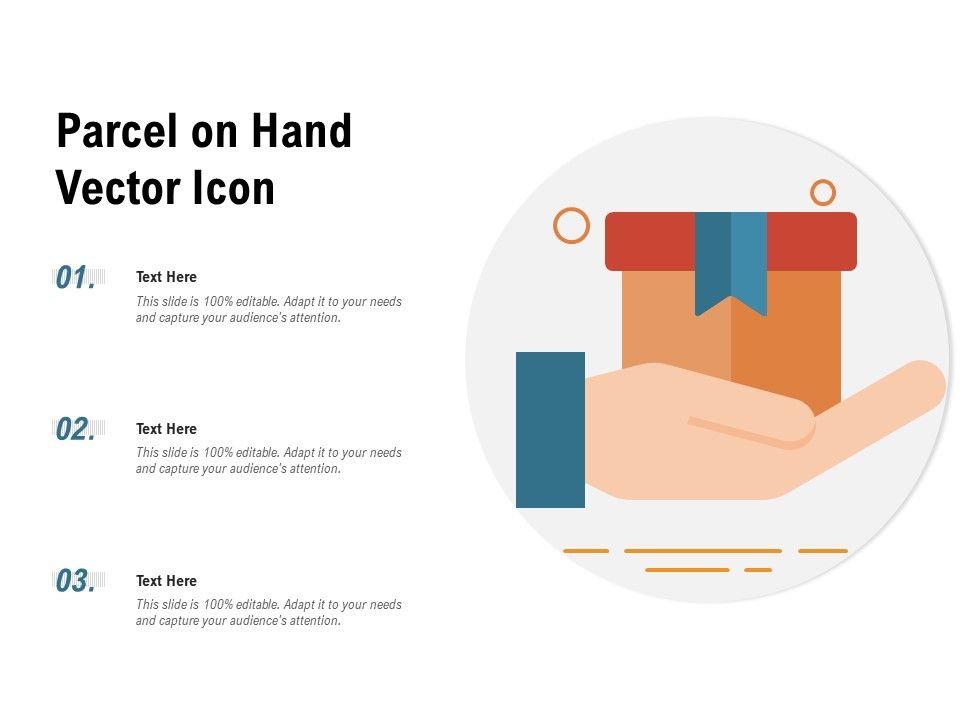 Parcel on Hand Vector Icon

01.

Text Here

This slide is 100% editable. Adapt it to your needs and capture your audience's attention.

02.

Text Here

This slide is 100% editable. Adapt it to your needs and capture your audience's attention.

03.

Text Here

This slide is 100% editable. Adapt it to your needs and capture your audience's attention.